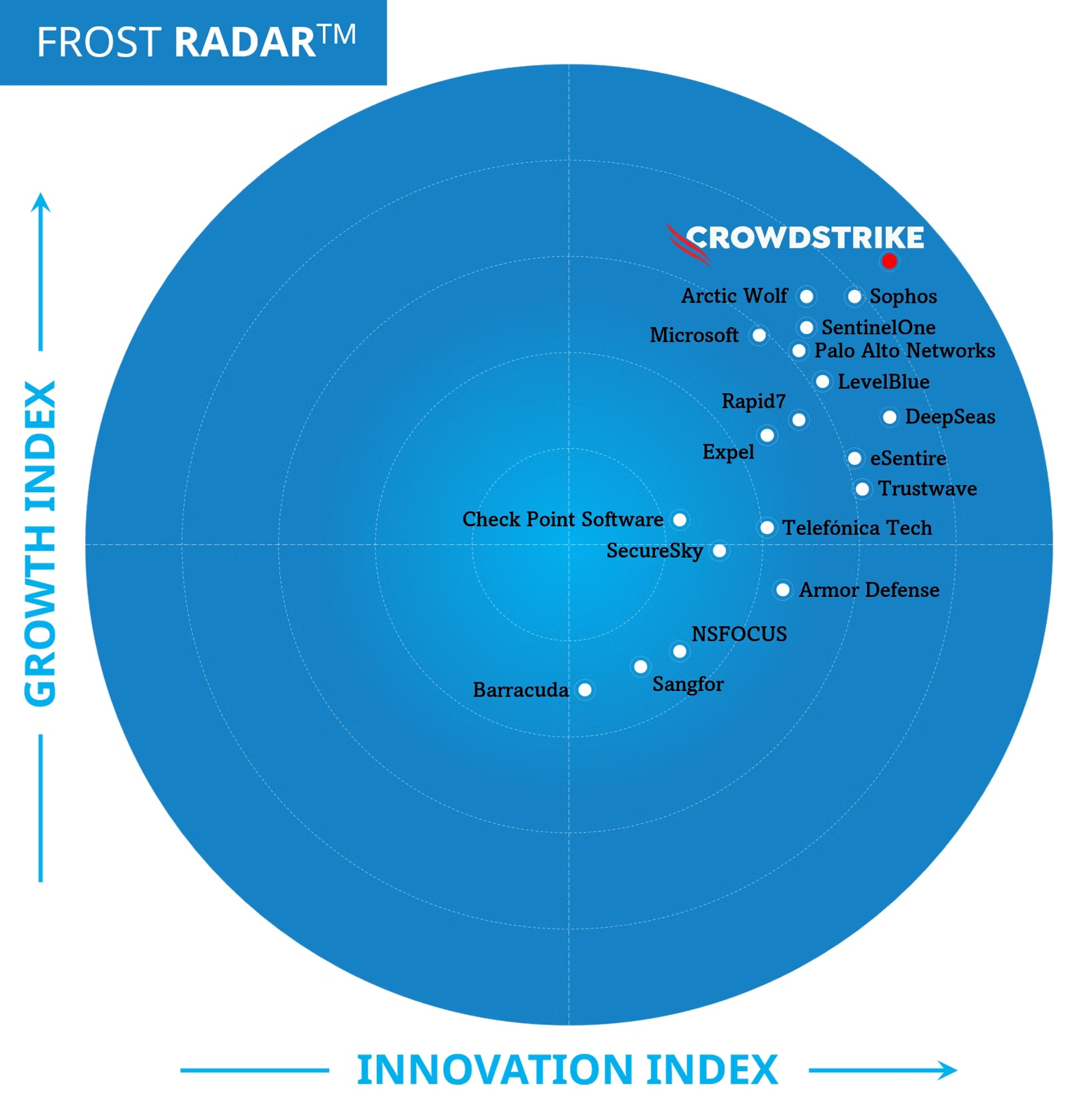 FROST RADAR™

GROWTH INDEX

CROWDSTRIKE

Arctic Wolf

Sophos

Microsoft

SentinelOne

Palo Alto Networks

LevelBlue

Rapid7

DeepSeas

Expel

eSentire

Trustwave

Check Point Software

Telefónica Tech

SecureSky

Armor Defense

NSFOCUS

Sangfor

Barracuda

INNOVATION INDEX